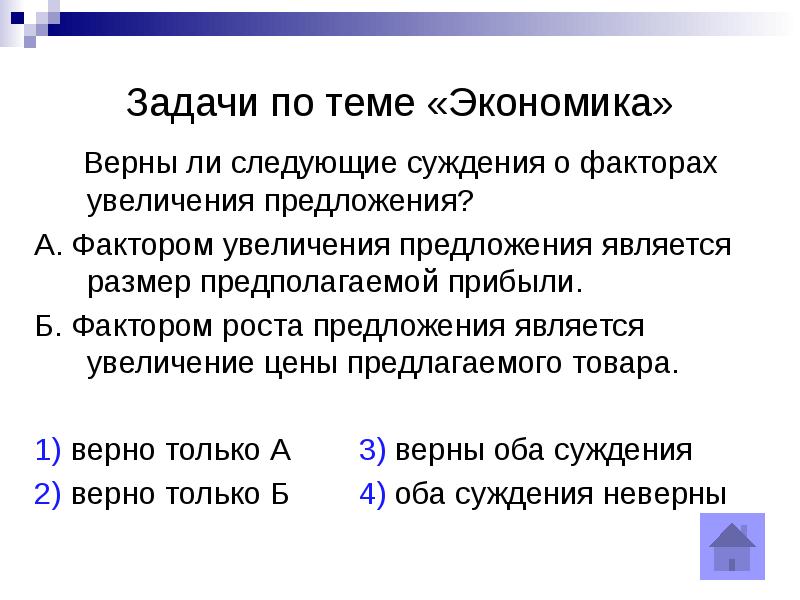 Задачи по теме «Экономика»

Верны ли следующие суждения о факторах увеличения предложения?

А. Фактором увеличения предложения является размер предполагаемой прибыли.

Б. Фактором роста предложения является увеличение цены предлагаемого товара.

1) верно только А
2) верно только Б
3) верны оба суждения
4) оба суждения неверны